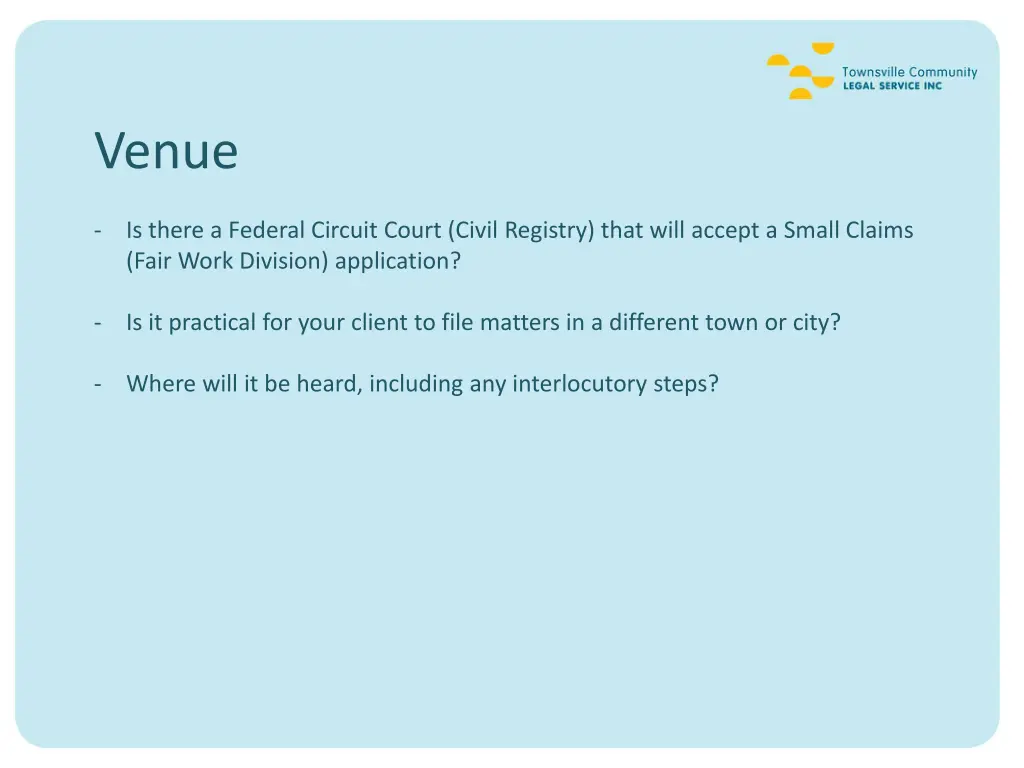 Townsville Community
LEGAL SERVICE INC

Venue

- Is there a Federal Circuit Court (Civil Registry) that will accept a Small Claims (Fair Work Division) application?

- Is it practical for your client to file matters in a different town or city?

- Where will it be heard, including any interlocutory steps?